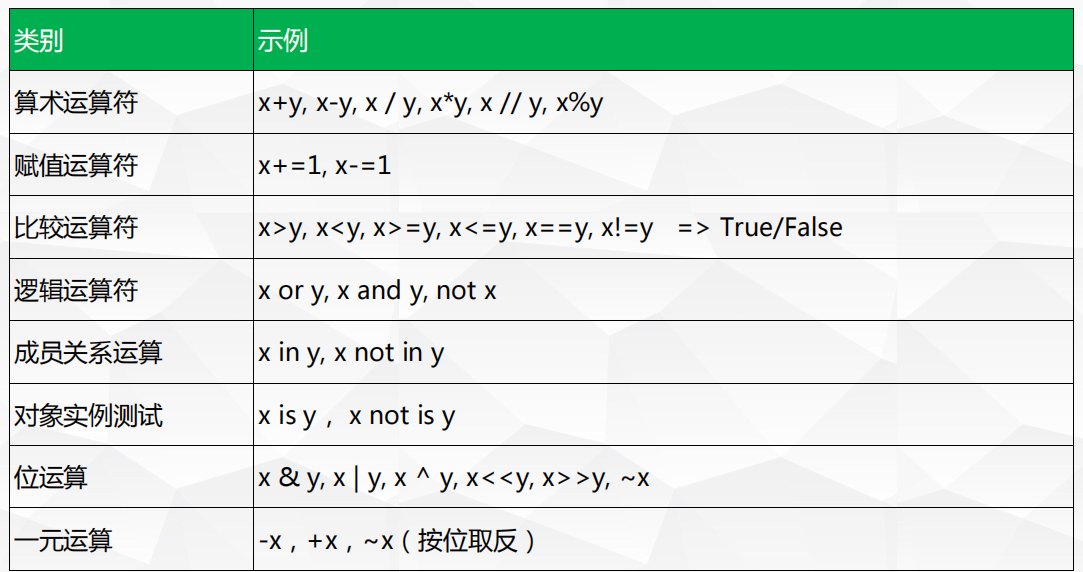 | 类别 | 示例 |
|---|---|
| 算术运算符 | x+y, x-y, x / y, x*y, x // y, x%y |
| 赋值运算符 | x+=1, x-=1 |
| 比较运算符 | x>y, x<y, x>=y, x<=y, x==y, x!=y => True/False |
| 逻辑运算符 | x or y, x and y, not x |
| 成员关系运算 | x in y, x not in y |
| 对象实例测试 | x is y， x not is y |
| 位运算 | x & y, x \| y, x ^ y, x<<y, x>>y, ~x |
| 一元运算 | -x，+x，~x（按位取反） |